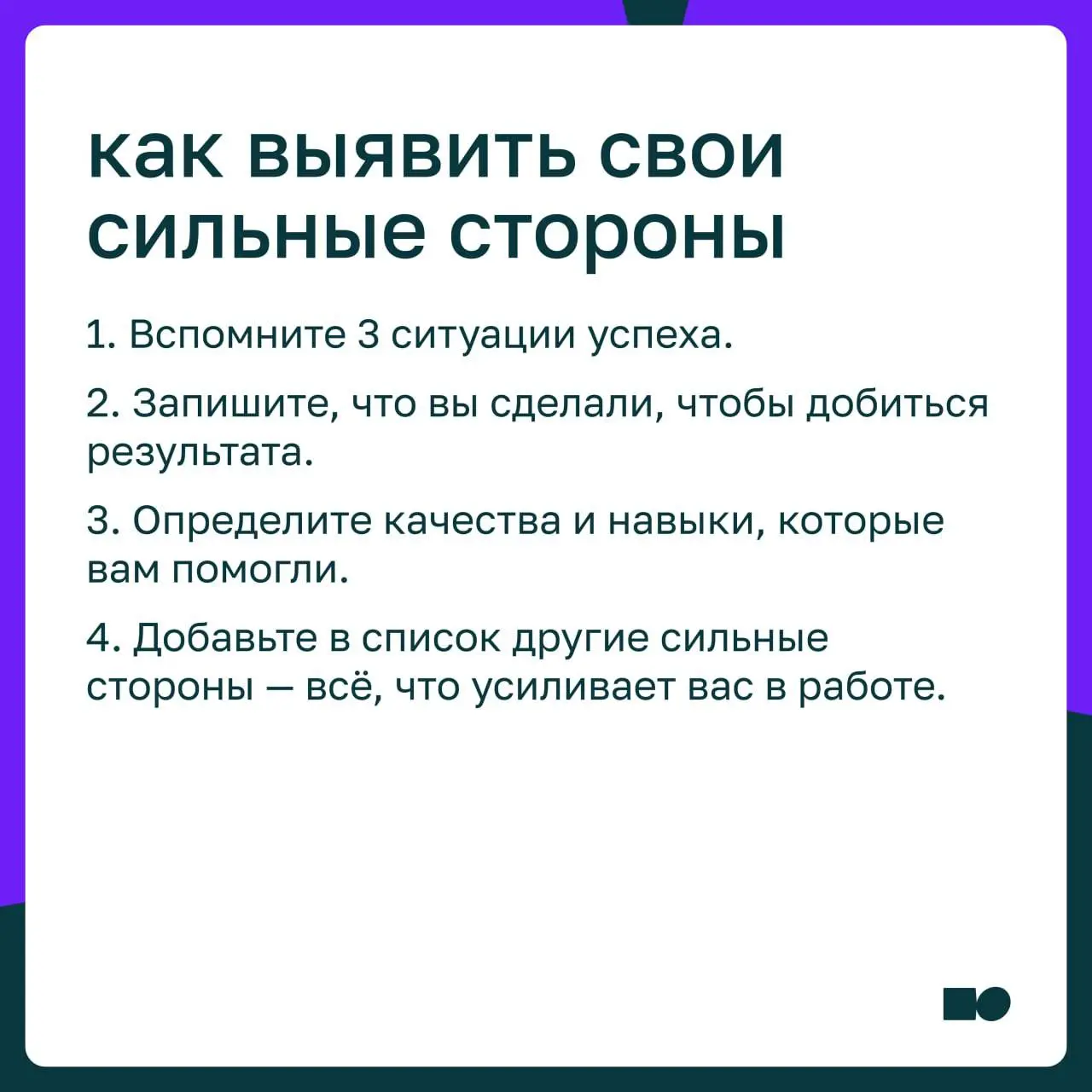 как выявить свои сильные стороны

1. Вспомните 3 ситуации успеха.

2. Запишите, что вы сделали, чтобы добиться результата.

3. Определите качества и навыки, которые вам помогли.

4. Добавьте в список другие сильные стороны — всё, что усиливает вас в работе.